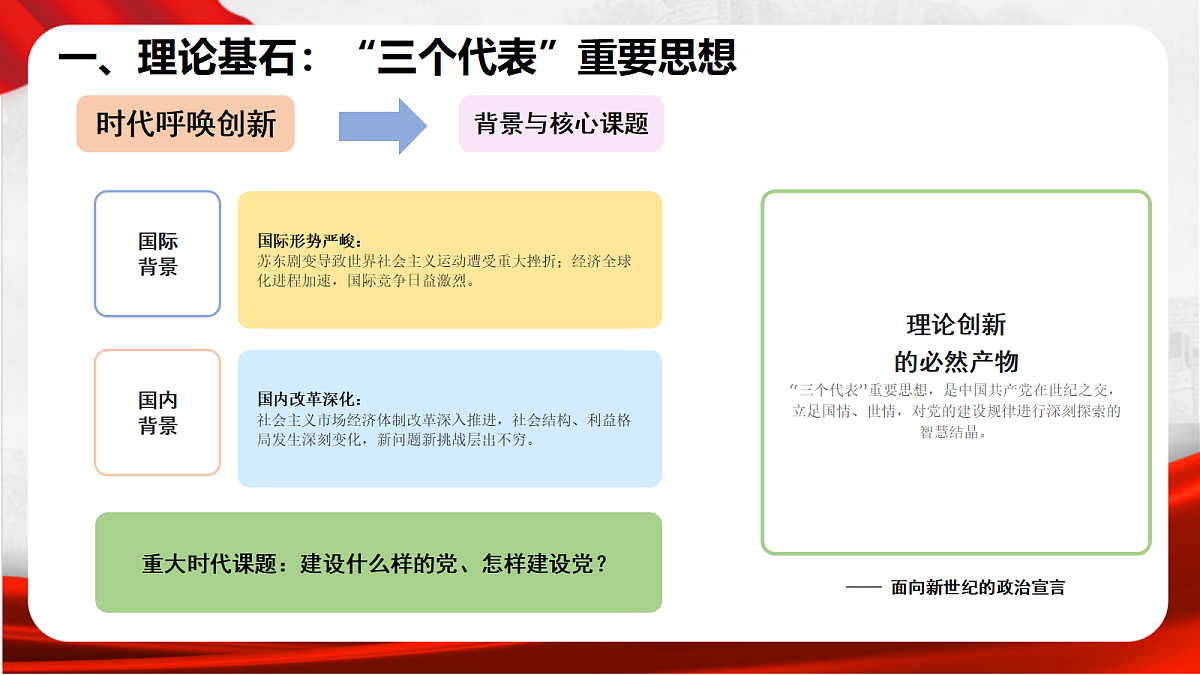 一、理论基石：“三个代表”重要思想

时代呼唤创新

背景与核心课题

国际背景

国际形势严峻：
苏东剧变导致世界社会主义运动遭受重大挫折；经济全球化进程加速，国际竞争日益激烈。

国内背景

国内改革深化：
社会主义市场经济体制改革深入推进，社会结构、利益格局发生深刻变化，新问题新挑战层出不穷。

重大时代课题：建设什么样的党、怎样建设党？

理论创新
的必然产物

“三个代表”重要思想，是中国共产党在世纪之交，立足国情、世情，对党的建设规律进行深刻探索的智慧结晶。

—— 面向新世纪的政治宣言